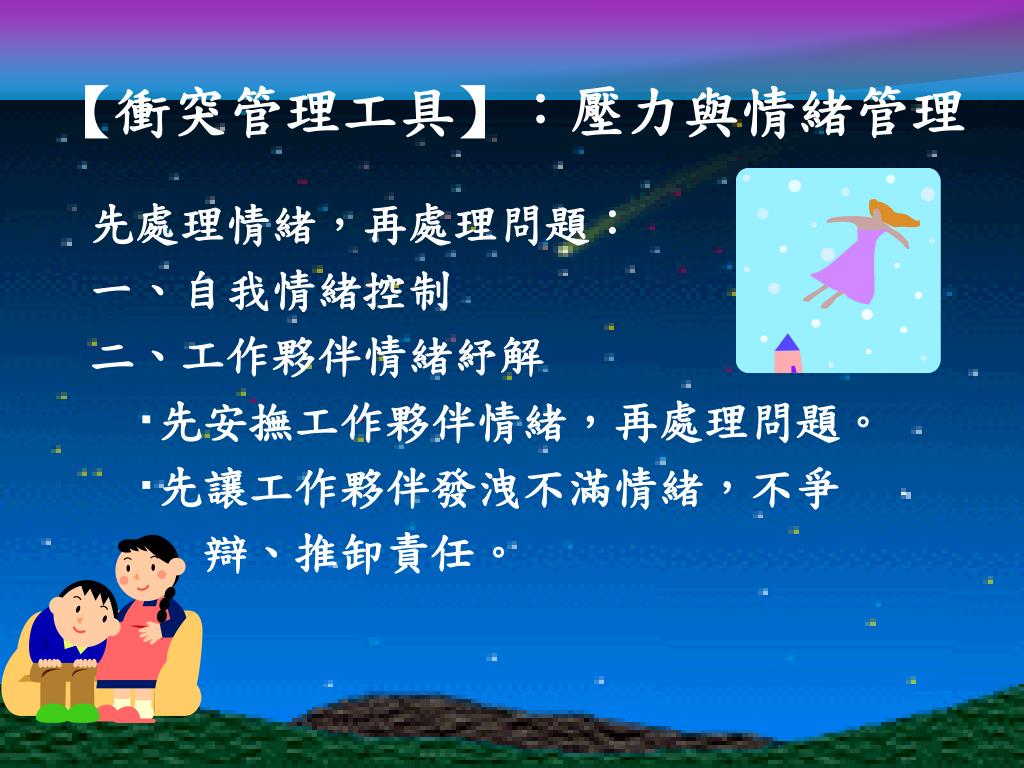 【衝突管理工具】：壓力與情緒管理

先處理情緒，再處理問題：

一、自我情緒控制

二、工作夥伴情緒紓解

▪先安撫工作夥伴情緒，再處理問題。

▪先讓工作夥伴發洩不滿情緒，不爭辯、推卸責任。